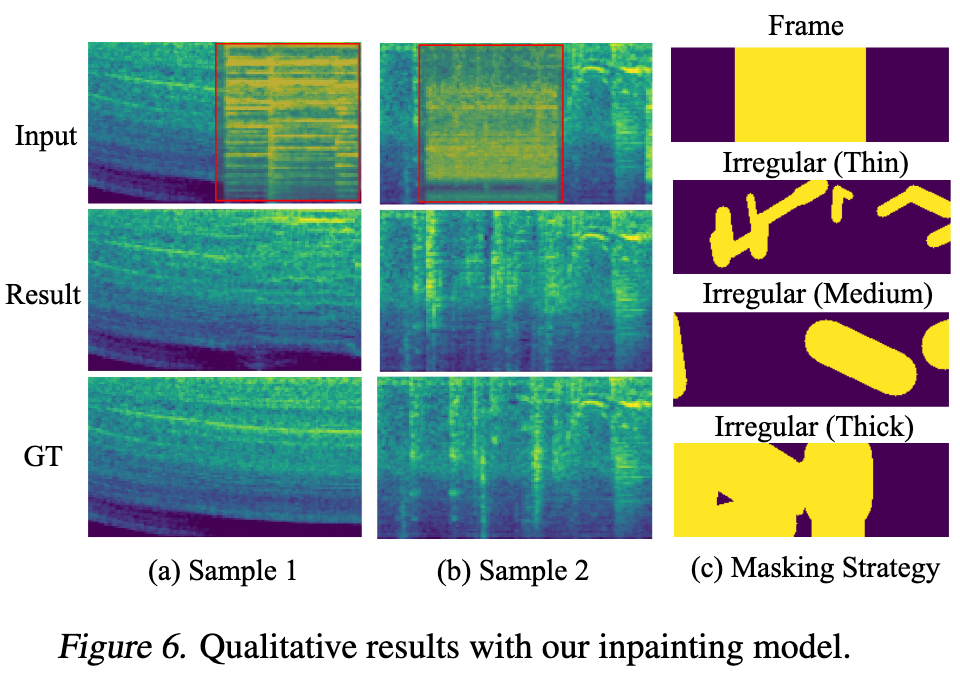 Input

Result

GT

(a) Sample 1

(b) Sample 2

Frame

Irregular (Thin)

Irregular (Medium)

Irregular (Thick)

(c) Masking Strategy

Figure 6. Qualitative results with our inpainting model.